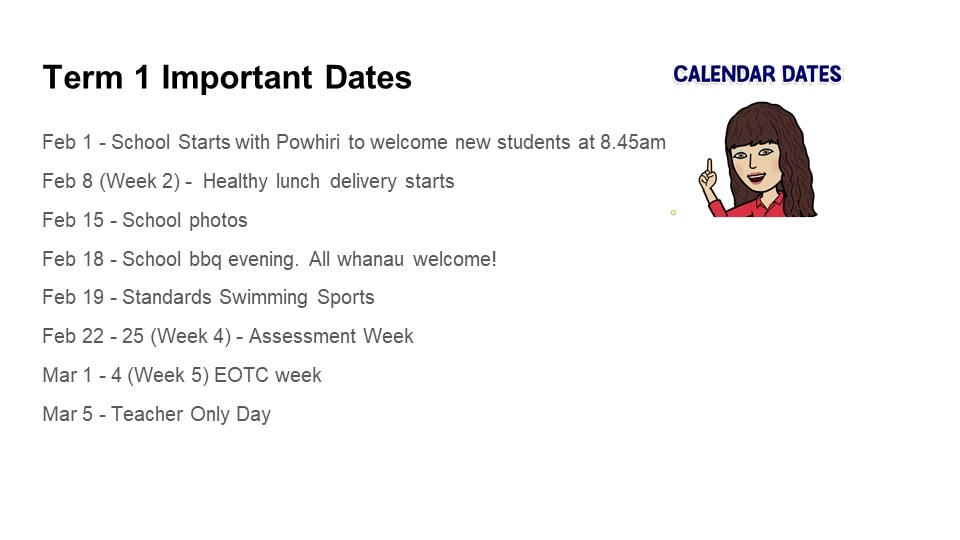 Term 1 Important Dates

CALENDAR DATES

Feb 1 - School Starts with Powhiri to welcome new students at 8.45am

Feb 8 (Week 2) - Healthy lunch delivery starts

Feb 15 - School photos

Feb 18 - School bbq evening. All whanau welcome!

Feb 19 - Standards Swimming Sports

Feb 22 - 25 (Week 4) - Assessment Week

Mar 1 - 4 (Week 5) EOTC week

Mar 5 - Teacher Only Day